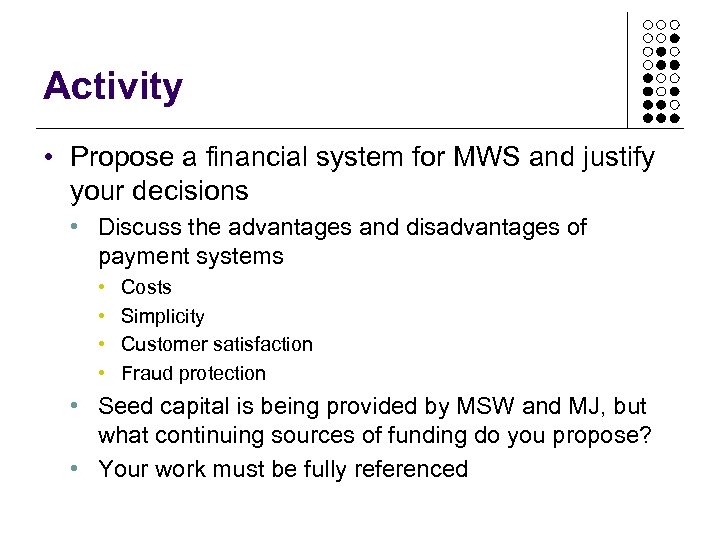 Activity

• Propose a financial system for MWS and justify your decisions
  • Discuss the advantages and disadvantages of payment systems
    • Costs
    • Simplicity
    • Customer satisfaction
    • Fraud protection
  • Seed capital is being provided by MSW and MJ, but what continuing sources of funding do you propose?
  • Your work must be fully referenced